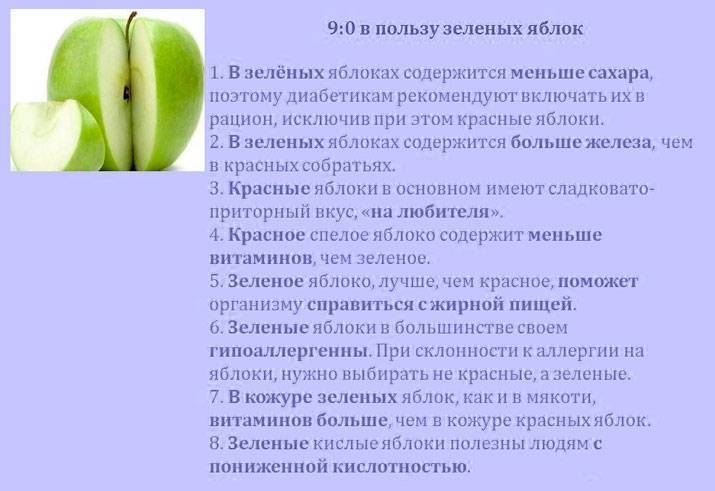 9:0 в пользу зеленых яблок

1. В зелёных яблоках содержится меньше сахара, поэтому диабетикам рекомендуют включать их в рацион, исключив при этом красные яблоки.
2. В зеленых яблоках содержится больше железа, чем в красных собратьях.
3. Красные яблоки в основном имеют сладковато-приторный вкус, «на любителя».
4. Красное спелое яблоко содержит меньше витаминов, чем зеленое.
5. Зеленое яблоко, лучше, чем красное, поможет организму справиться с жирной пищей.
6. Зеленые яблоки в большинстве своем гипоаллергенны. При склонности к аллергии на яблоки, нужно выбирать не красные, а зеленые.
7. В кожуре зеленых яблок, как и в мякоти, витаминов больше, чем в кожуре красных яблок.
8. Зеленые кислые яблоки полезны людям с пониженной кислотностью.